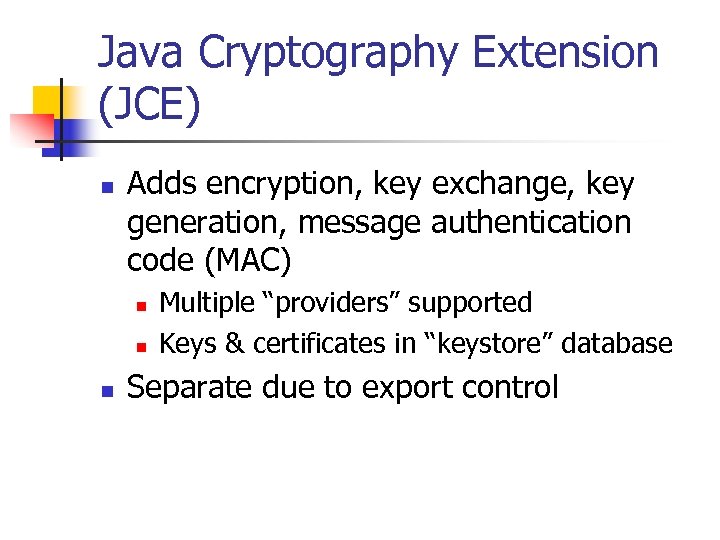 Java Cryptography Extension (JCE)

- Adds encryption, key exchange, key generation, message authentication code (MAC)
  - Multiple “providers” supported
  - Keys & certificates in “keystore” database
- Separate due to export control